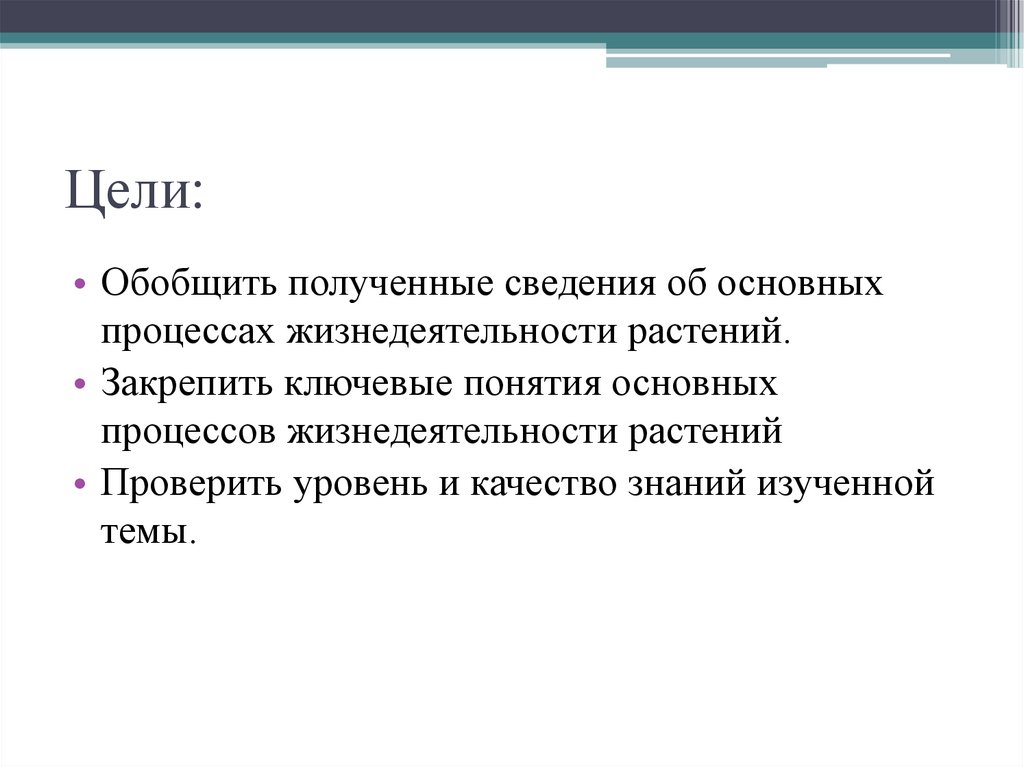 Цели:

• Обобщить полученные сведения об основных процессах жизнедеятельности растений.
• Закрепить ключевые понятия основных процессов жизнедеятельности растений
• Проверить уровень и качество знаний изученной темы.